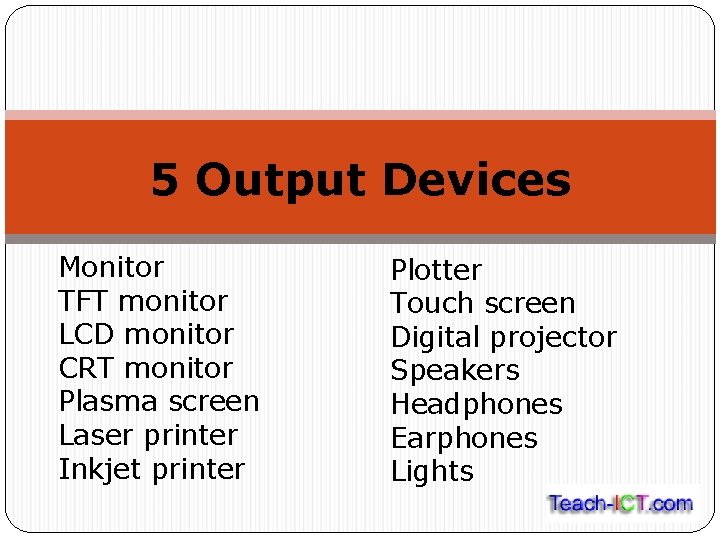 5 Output Devices

Monitor
TFT monitor
LCD monitor
CRT monitor
Plasma screen
Laser printer
Inkjet printer

Plotter
Touch screen
Digital projector
Speakers
Headphones
Earphones
Lights

Teach-ICT.com